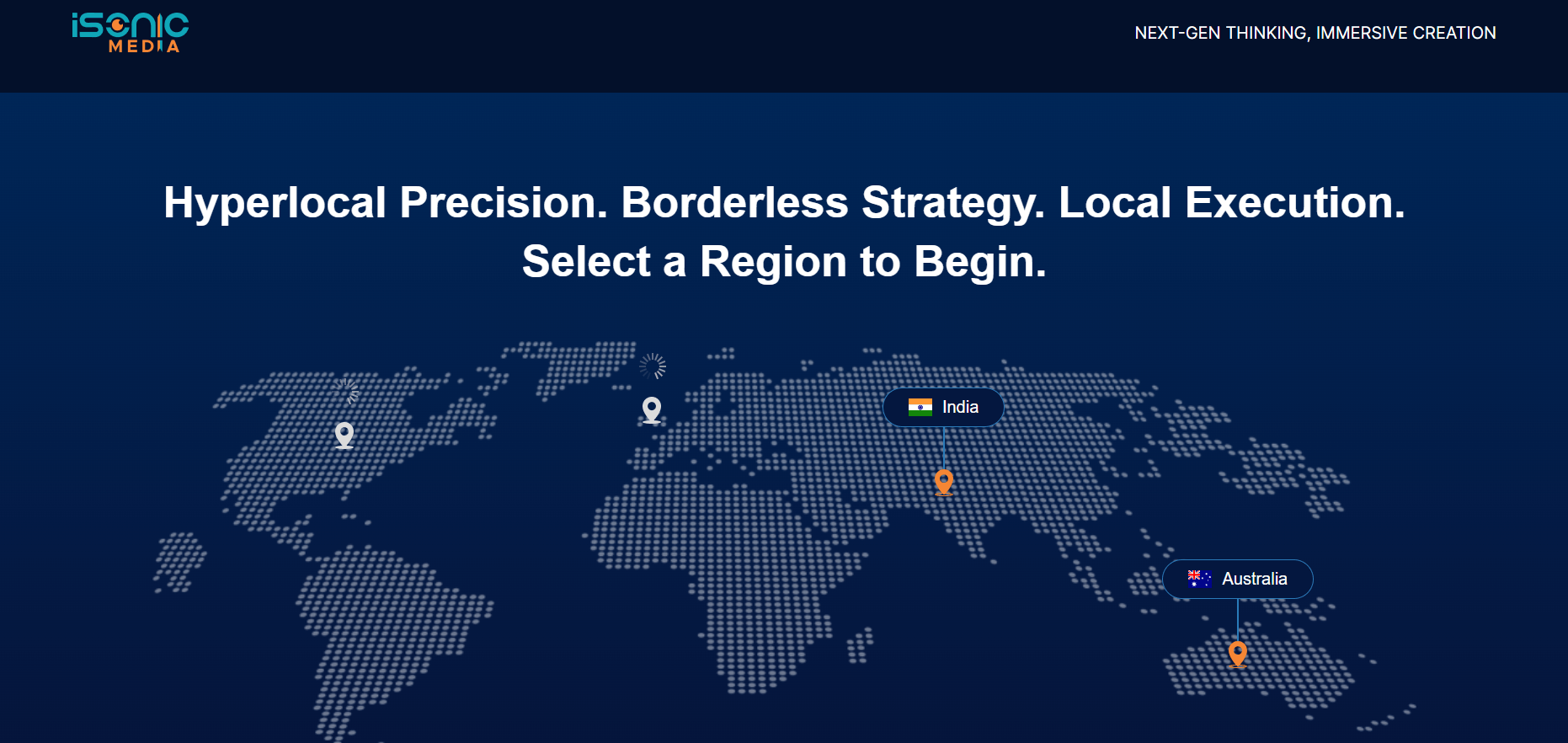 iSONIC MEDIA

NEXT-GEN THINKING, IMMERSIVE CREATION

Hyperlocal Precision. Borderless Strategy. Local Execution.
Select a Region to Begin.

India

Australia